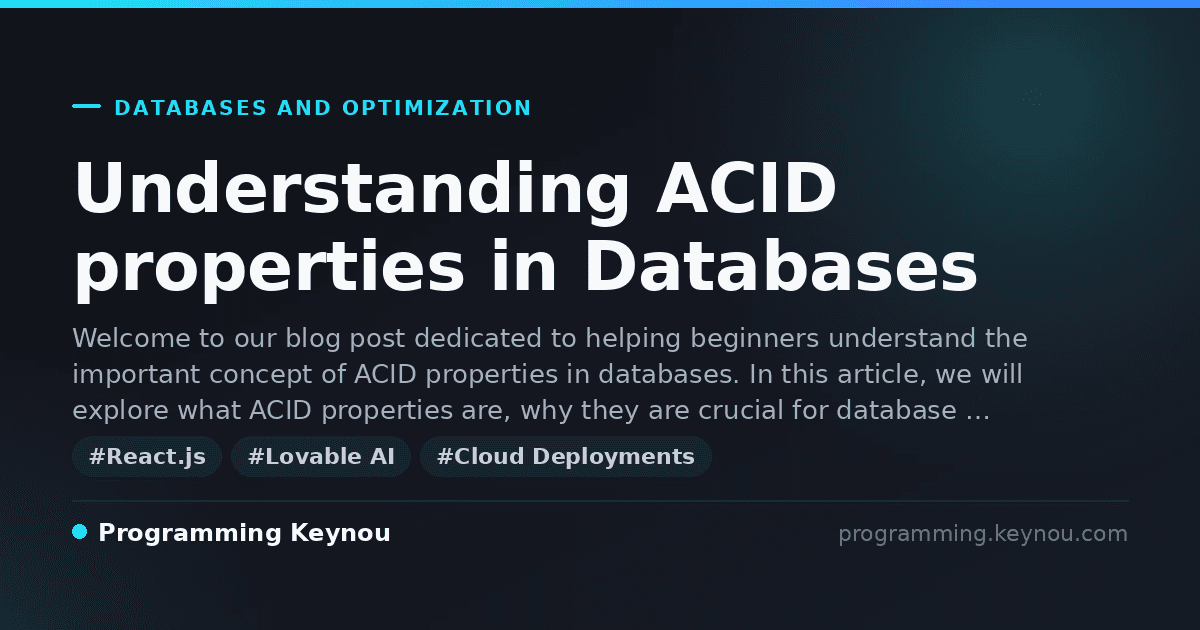 DATABASES AND OPTIMIZATION

Understanding ACID properties in Databases

Welcome to our blog post dedicated to helping beginners understand the important concept of ACID properties in databases. In this article, we will explore what ACID properties are, why they are crucial for database …

#React.js #Lovable AI #Cloud Deployments

Programming Keynou

programming.keynou.com